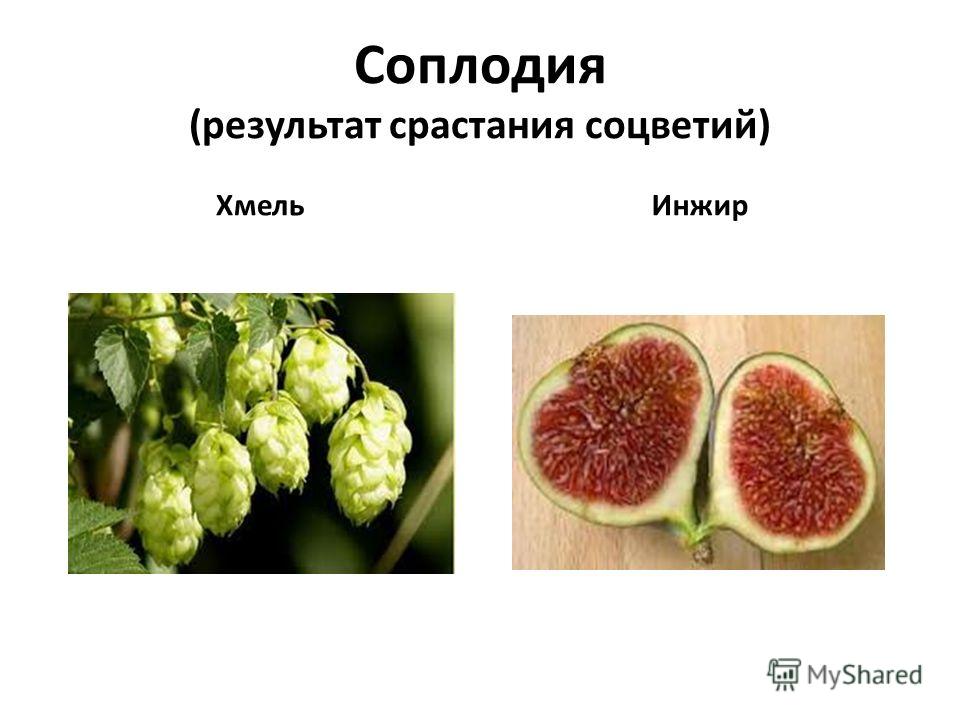 Соплодия
(результат срастания соцветий)

Хмель

Инжир

MyShared